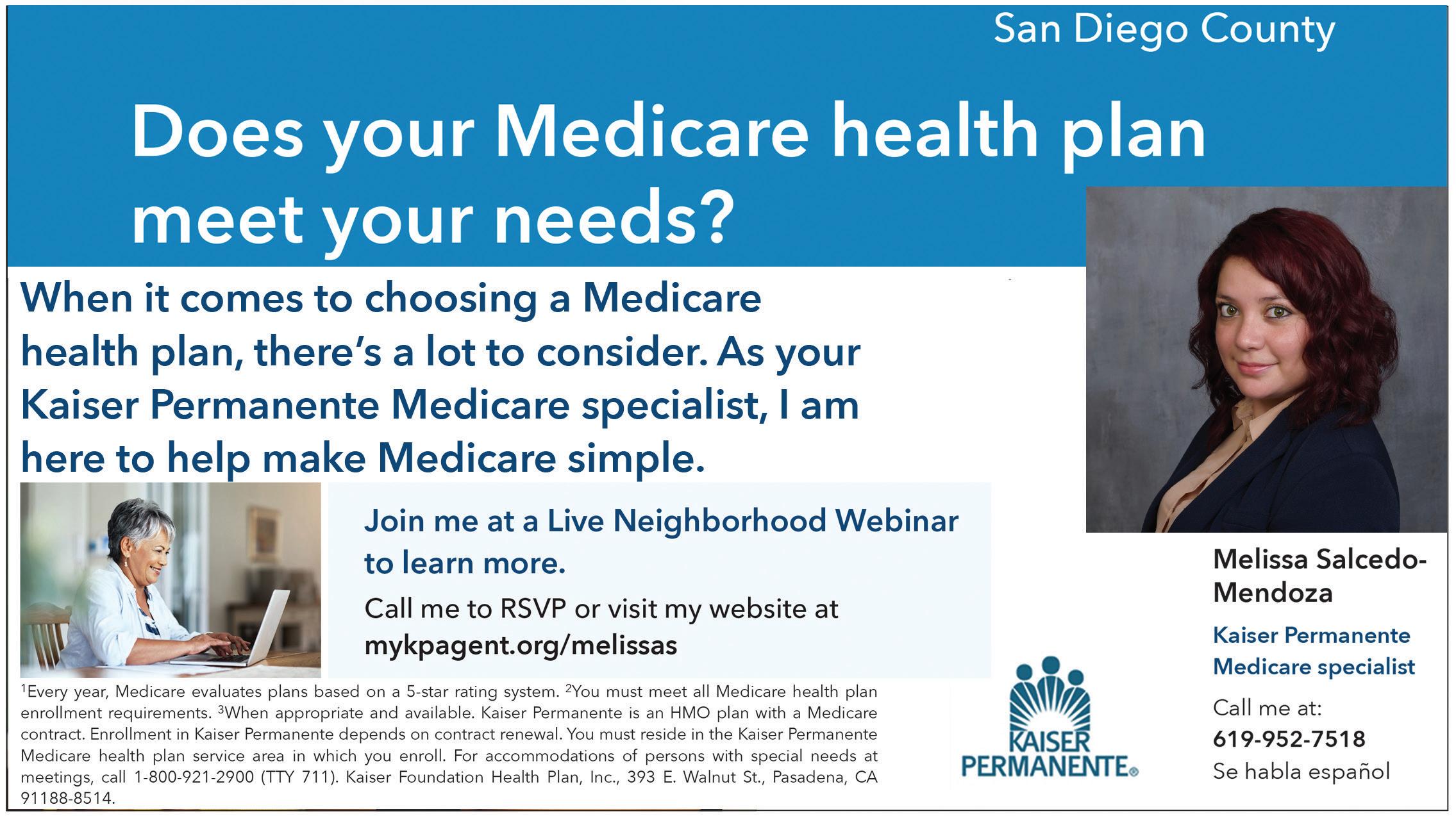 San Diego County

Does your Medicare health plan meet your needs?

When it comes to choosing a Medicare health plan, there's a lot to consider. As your Kaiser Permanente Medicare specialist, I am here to help make Medicare simple.

Join me at a Live Neighborhood Webinar to learn more.

Call me to RSVP or visit my website at mykpagent.org/melissas

$^1$Every year, Medicare evaluates plans based on a 5-star rating system. $^2$You must meet all Medicare health plan enrollment requirements. $^3$When appropriate and available. Kaiser Permanente is an HMO plan with a Medicare contract. Enrollment in Kaiser Permanente depends on contract renewal. You must reside in the Kaiser Permanente Medicare health plan service area in which you enroll. For accommodations of persons with special needs at meetings, call 1-800-921-2900 (TTY 711). Kaiser Foundation Health Plan, Inc., 393 E. Walnut St., Pasadena, CA 91188-8514.

KAISER PERMANENTE®

Melissa Salcedo-Mendoza

Kaiser Permanente Medicare specialist

Call me at:
619-952-7518
Se habla español